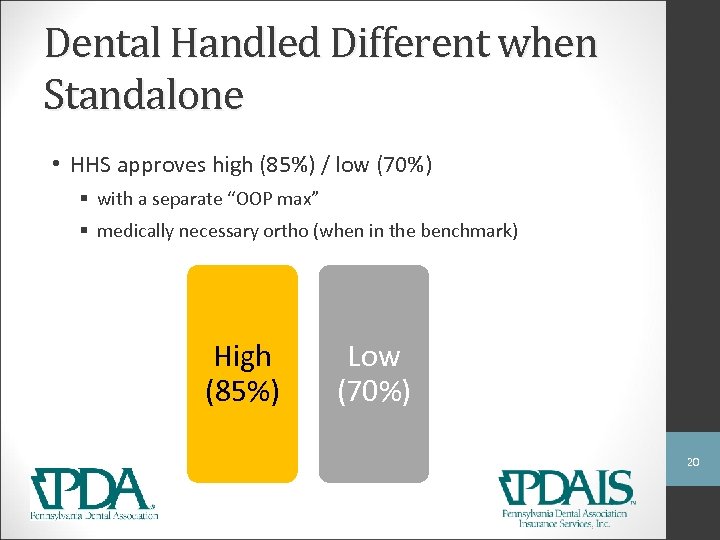 Dental Handled Different when Standalone

• HHS approves high (85%) / low (70%)
  ▪ with a separate "OOP max"
  ▪ medically necessary ortho (when in the benchmark)

High (85%)

Low (70%)

20

PDA
Pennsylvania Dental Association

PDAIS
Pennsylvania Dental Association Insurance Services, Inc.